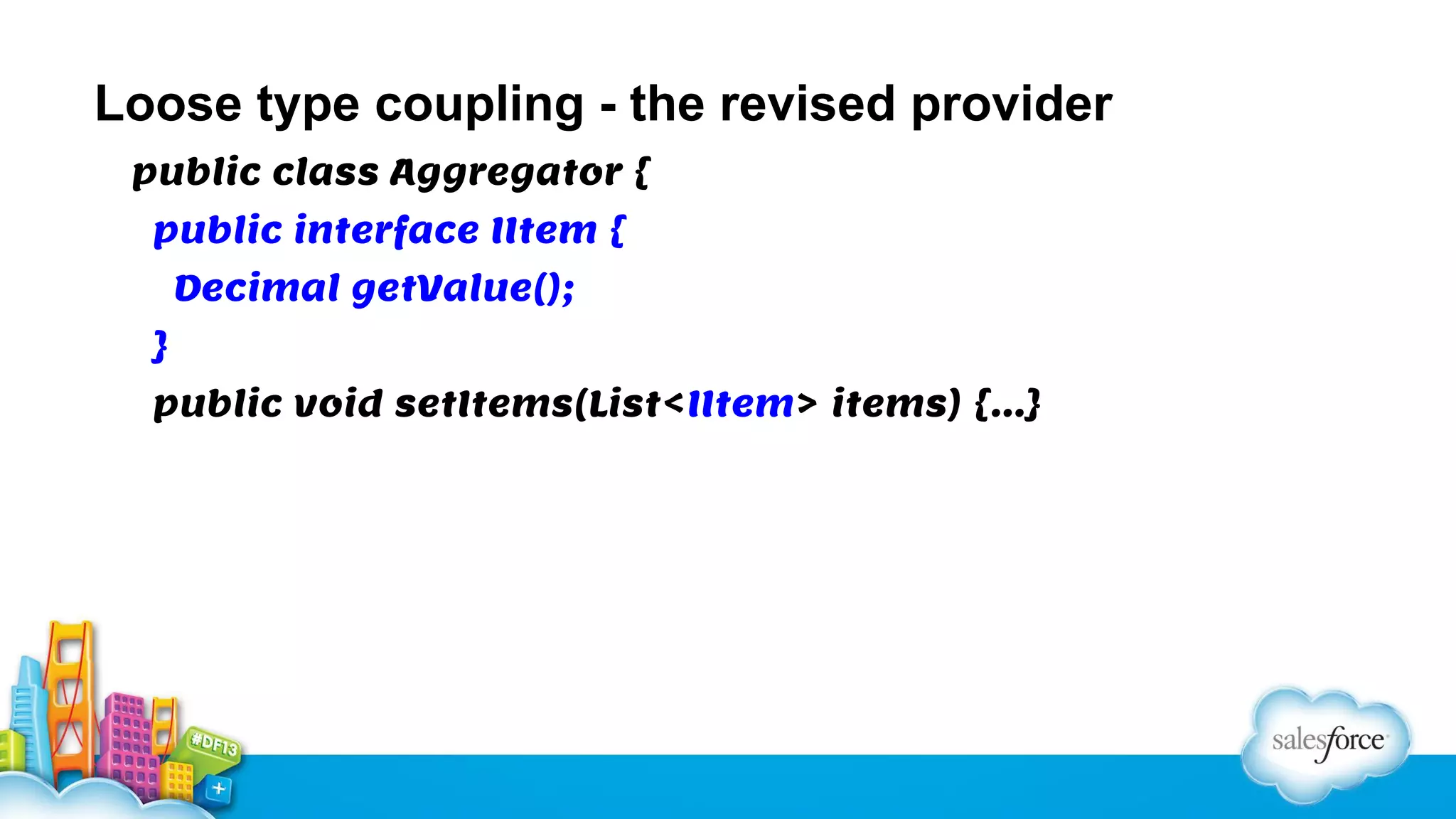 Loose type coupling - the revised provider

public class Aggregator {
public interface IItem {
Decimal getValue();
}
public void setItems(List<IItem> items) {...}

#DF13

salesforce